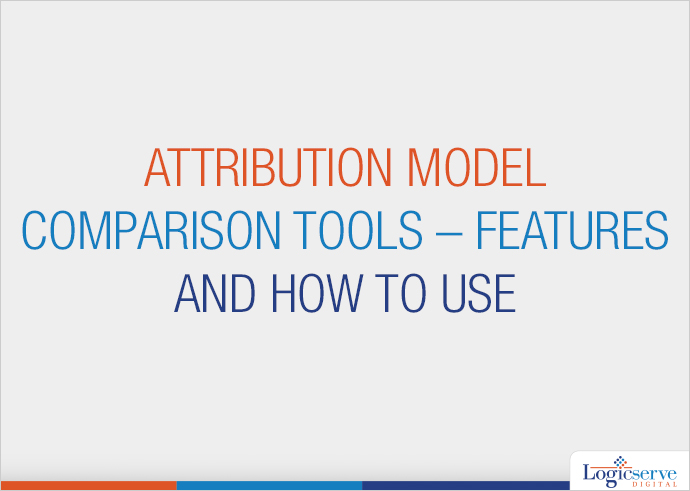 ATTRIBUTION MODEL
COMPARISON TOOLS – FEATURES
AND HOW TO USE

Logicserve
DIGITAL